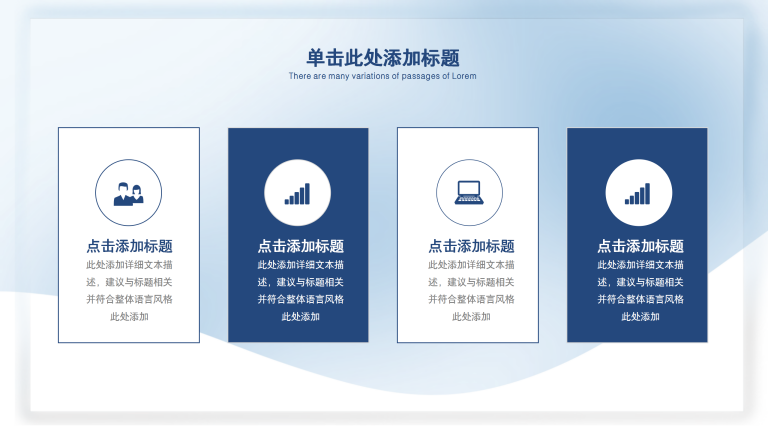 单击此处添加标题
There are many variations of passages of Lorem

点击添加标题
此处添加详细文本描述，建议与标题相关并符合整体语言风格此处添加

点击添加标题
此处添加详细文本描述，建议与标题相关并符合整体语言风格此处添加

点击添加标题
此处添加详细文本描述，建议与标题相关并符合整体语言风格此处添加

点击添加标题
此处添加详细文本描述，建议与标题相关并符合整体语言风格此处添加